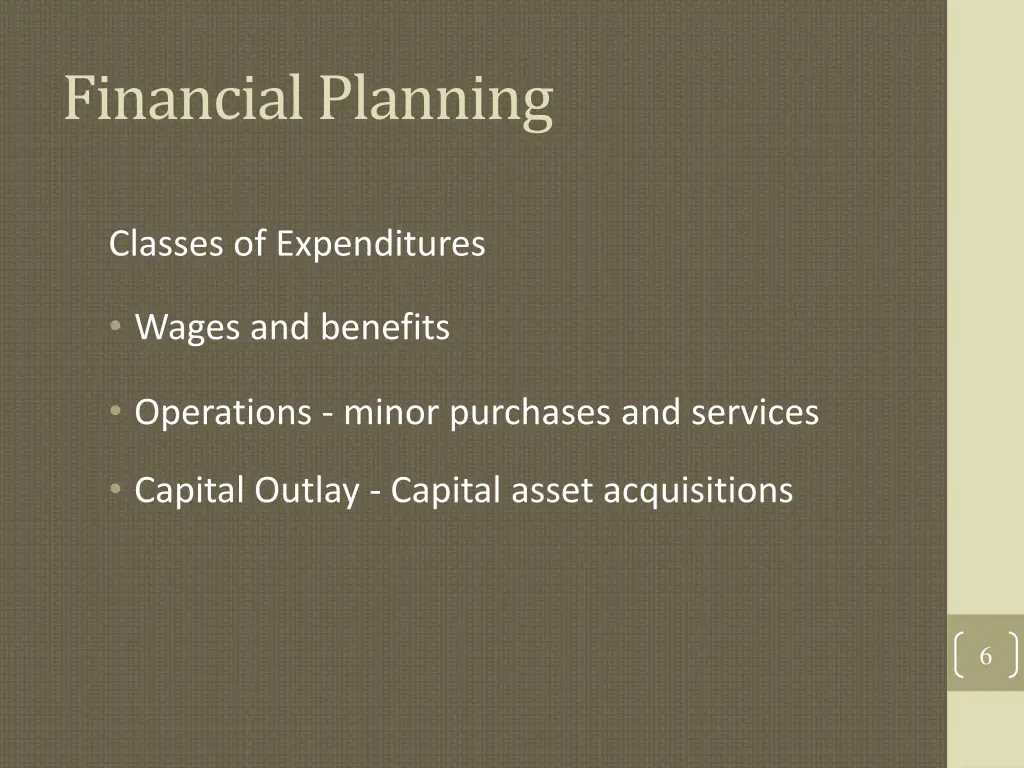 Financial Planning

Classes of Expenditures

• Wages and benefits

• Operations - minor purchases and services

• Capital Outlay - Capital asset acquisitions

6